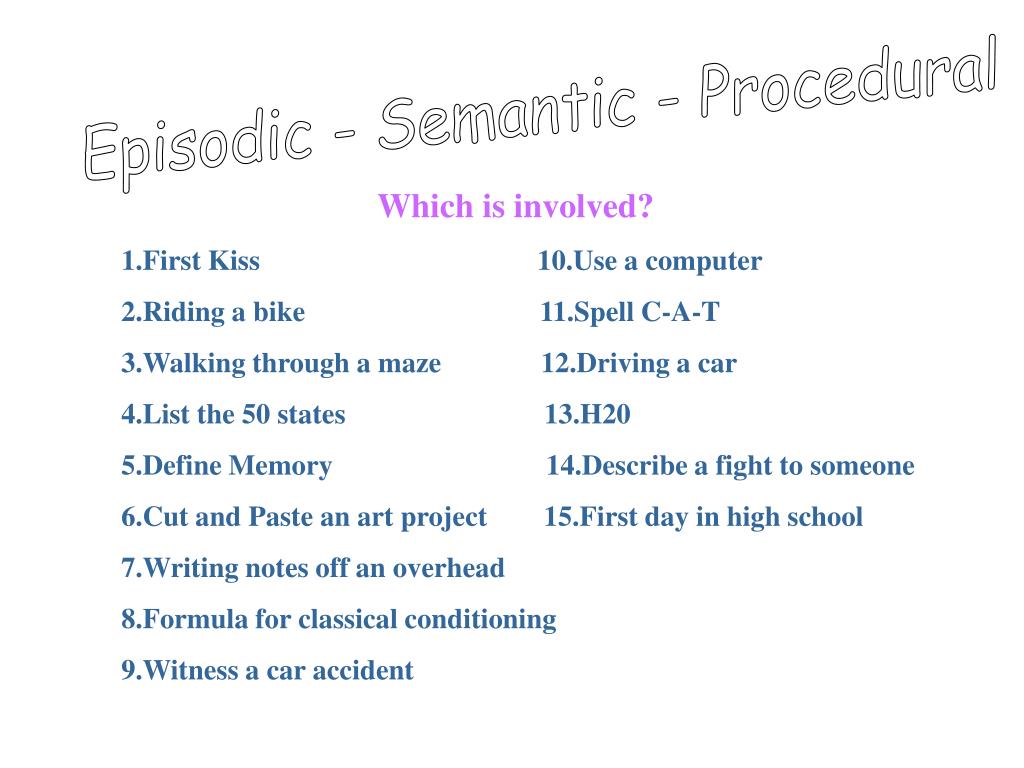 Episodic - Semantic - Procedural

Which is involved?

1.First Kiss
2.Riding a bike
3.Walking through a maze
4.List the 50 states
5.Define Memory
6.Cut and Paste an art project
7.Writing notes off an overhead
8.Formula for classical conditioning
9.Witness a car accident

10.Use a computer
11.Spell C-A-T
12.Driving a car
13.H20
14.Describe a fight to someone
15.First day in high school